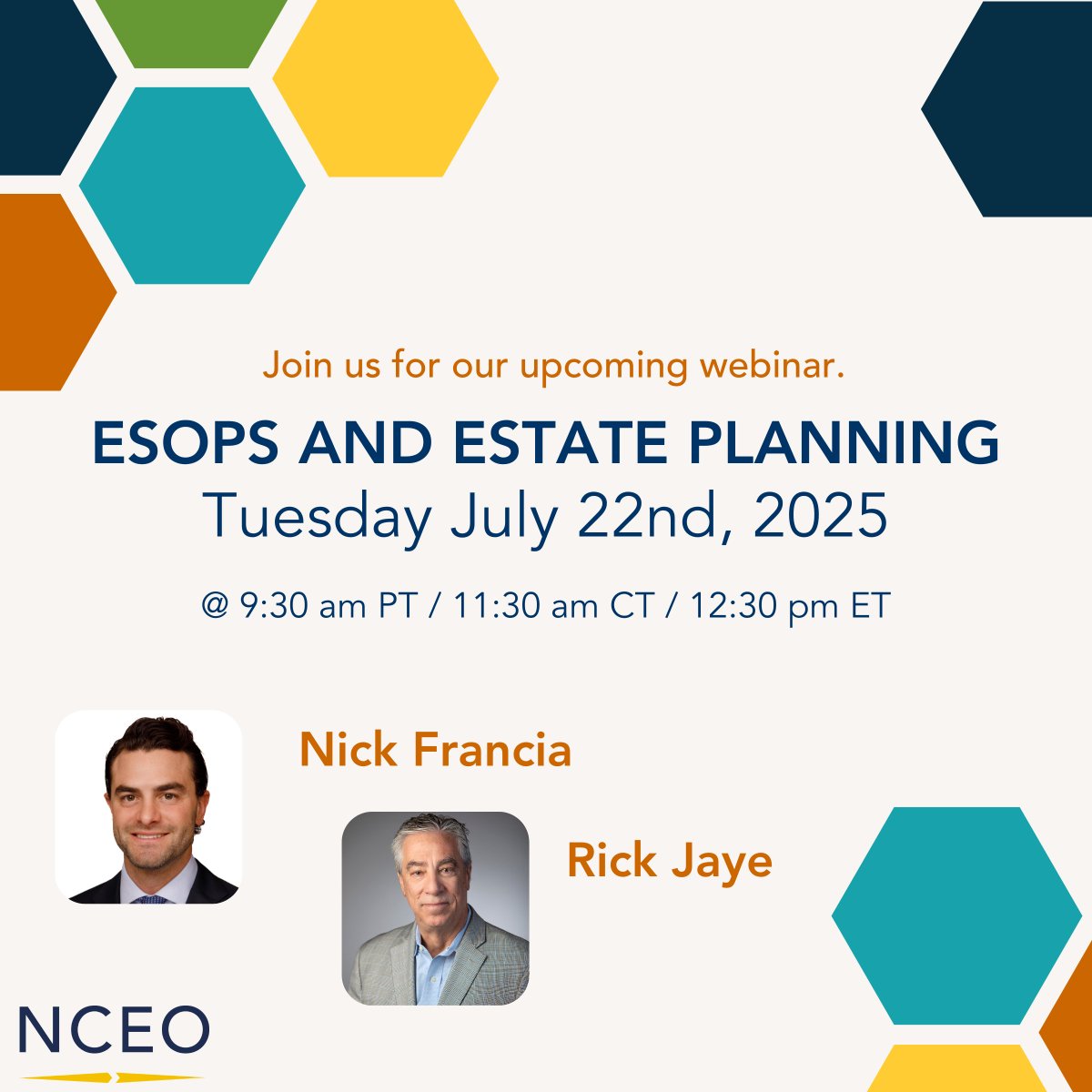 Join us for our upcoming webinar.

ESOPS AND ESTATE PLANNING
Tuesday July 22nd, 2025

@ 9:30 am PT / 11:30 am CT / 12:30 pm ET

Nick Francia

Rick Jaye

NCEO